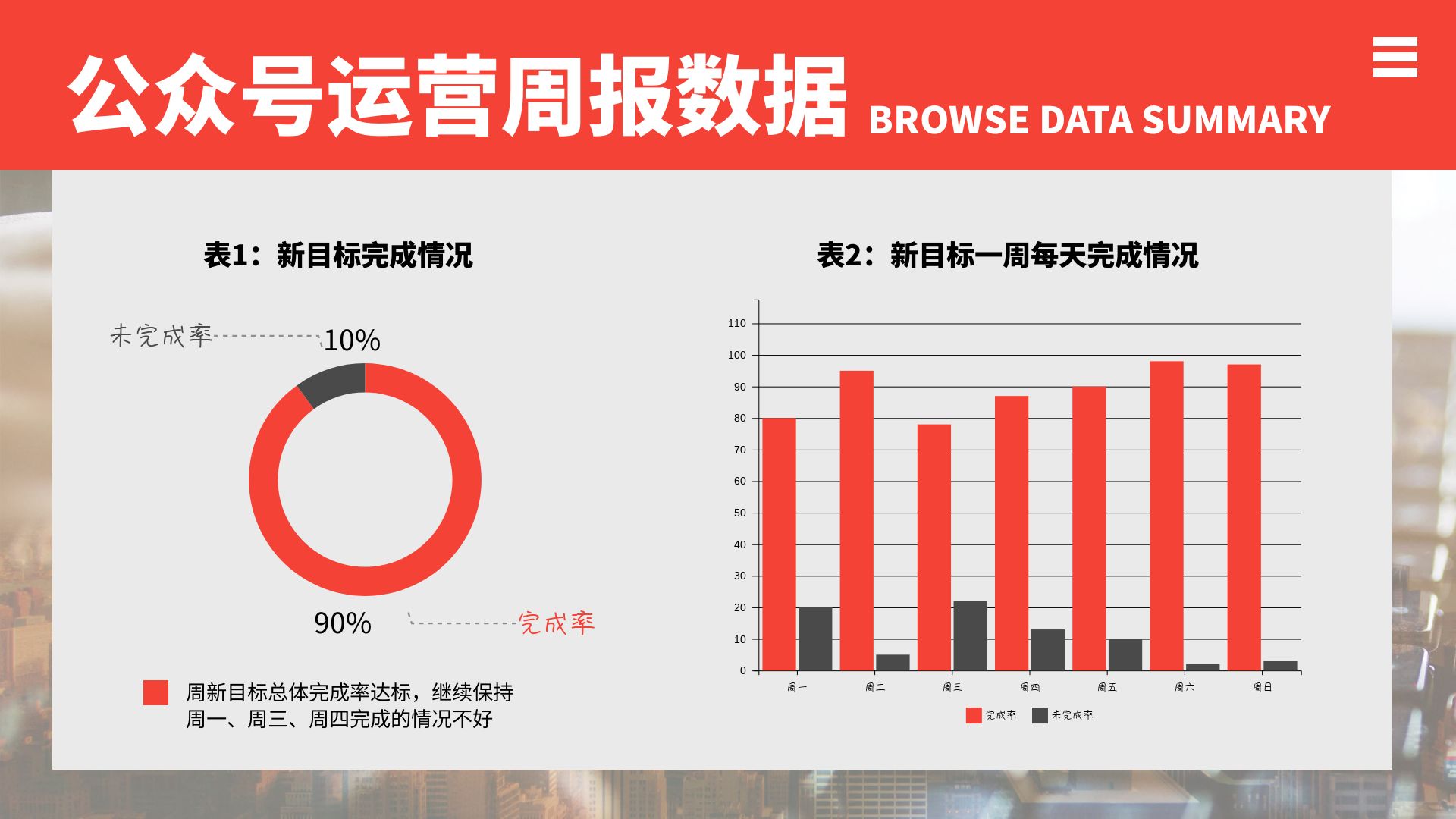 公众号运营周报数据 BROWSE DATA SUMMARY

表1：新目标完成情况

未完成率 10%

90% 完成率

周新目标总体完成率达标，继续保持
周一、周三、周四完成的情况不好

表2：新目标一周每天完成情况

110
100
90
80
70
60
50
40
30
20
10
0

周一 周二 周三 周四 周五 周六 周日

完成率 未完成率